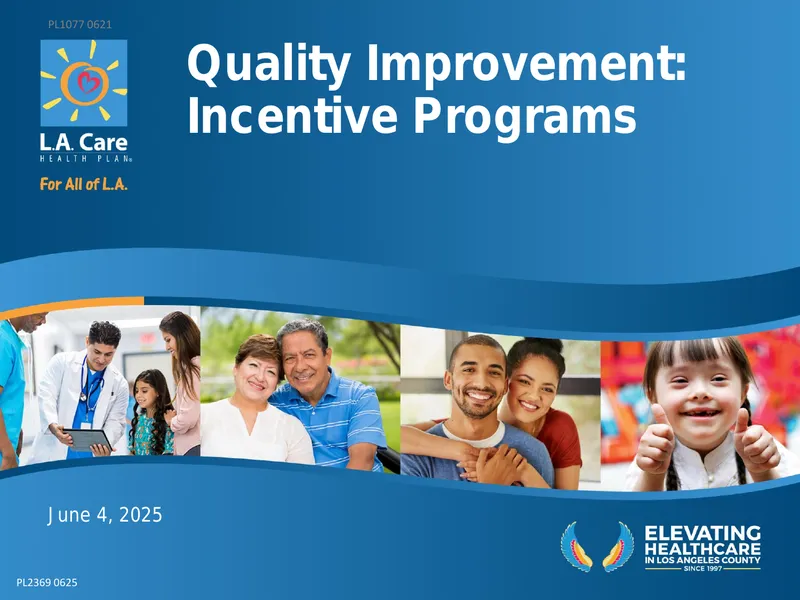 PL1077 0621

L.A. Care
HEALTH PLAN®

For All of L.A.

Quality Improvement: Incentive Programs

June 4, 2025

ELEVATING HEALTHCARE
IN LOS ANGELES COUNTY
SINCE 1997

PL2369 0625